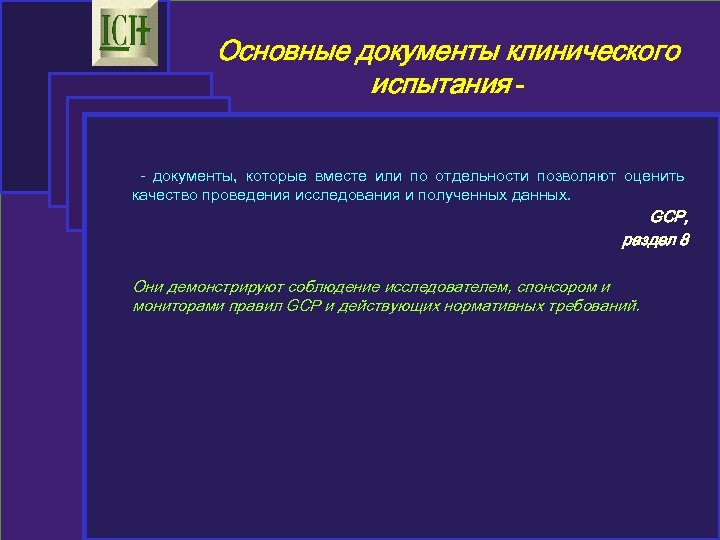 ICH

Основные документы клинического испытания -

- документы, которые вместе или по отдельности позволяют оценить качество проведения исследования и полученных данных.

GCP, раздел 8

Они демонстрируют соблюдение исследователем, спонсором и мониторами правил GCP и действующих нормативных требований.